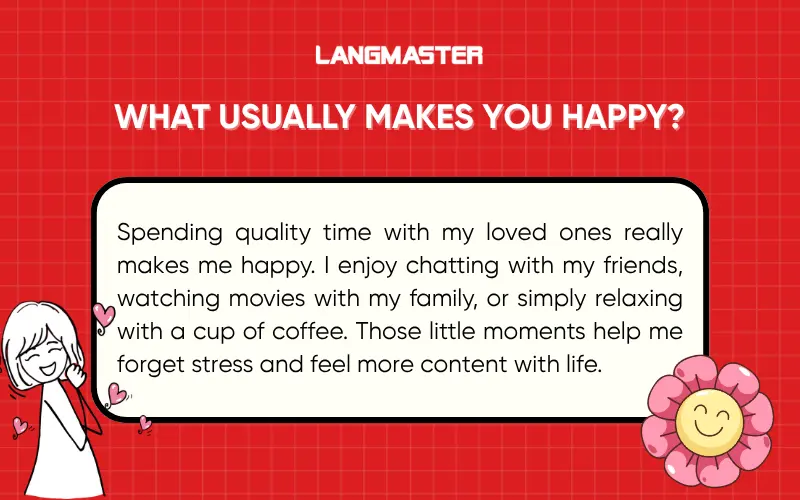 LANGMASTER

WHAT USUALLY MAKES YOU HAPPY?

Spending quality time with my loved ones really makes me happy. I enjoy chatting with my friends, watching movies with my family, or simply relaxing with a cup of coffee. Those little moments help me forget stress and feel more content with life.